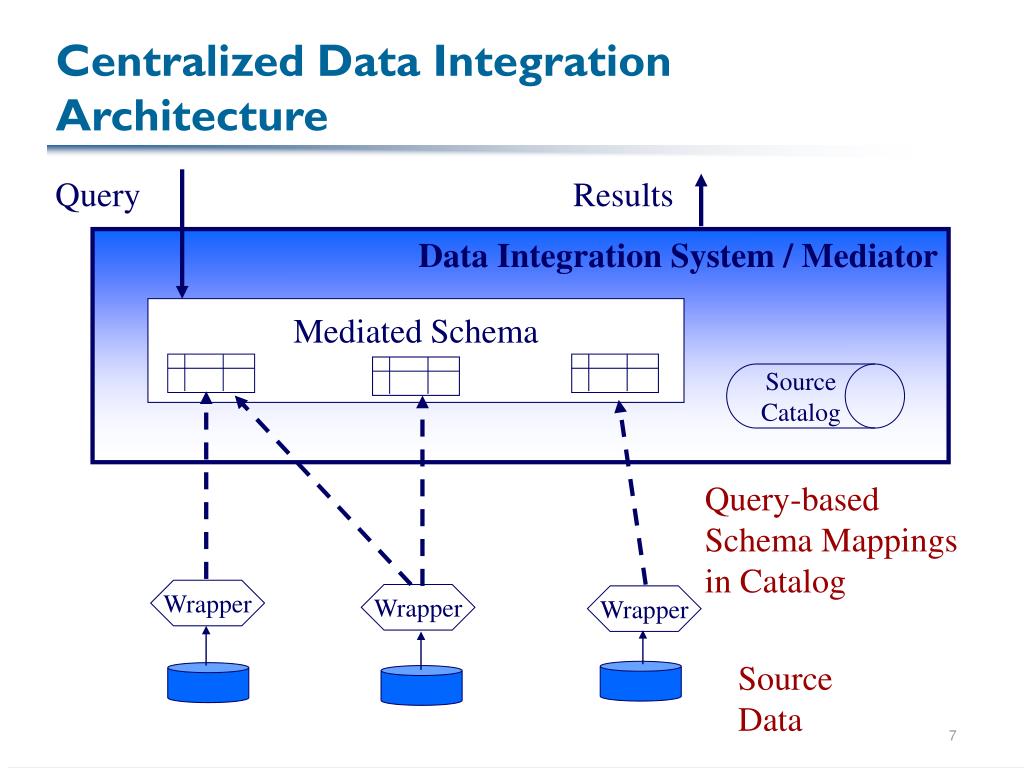 Centralized Data Integration Architecture

Query

Results

Data Integration System / Mediator

Mediated Schema

Source Catalog

Query-based Schema Mappings in Catalog

Wrapper

Wrapper

Wrapper

Source Data

7